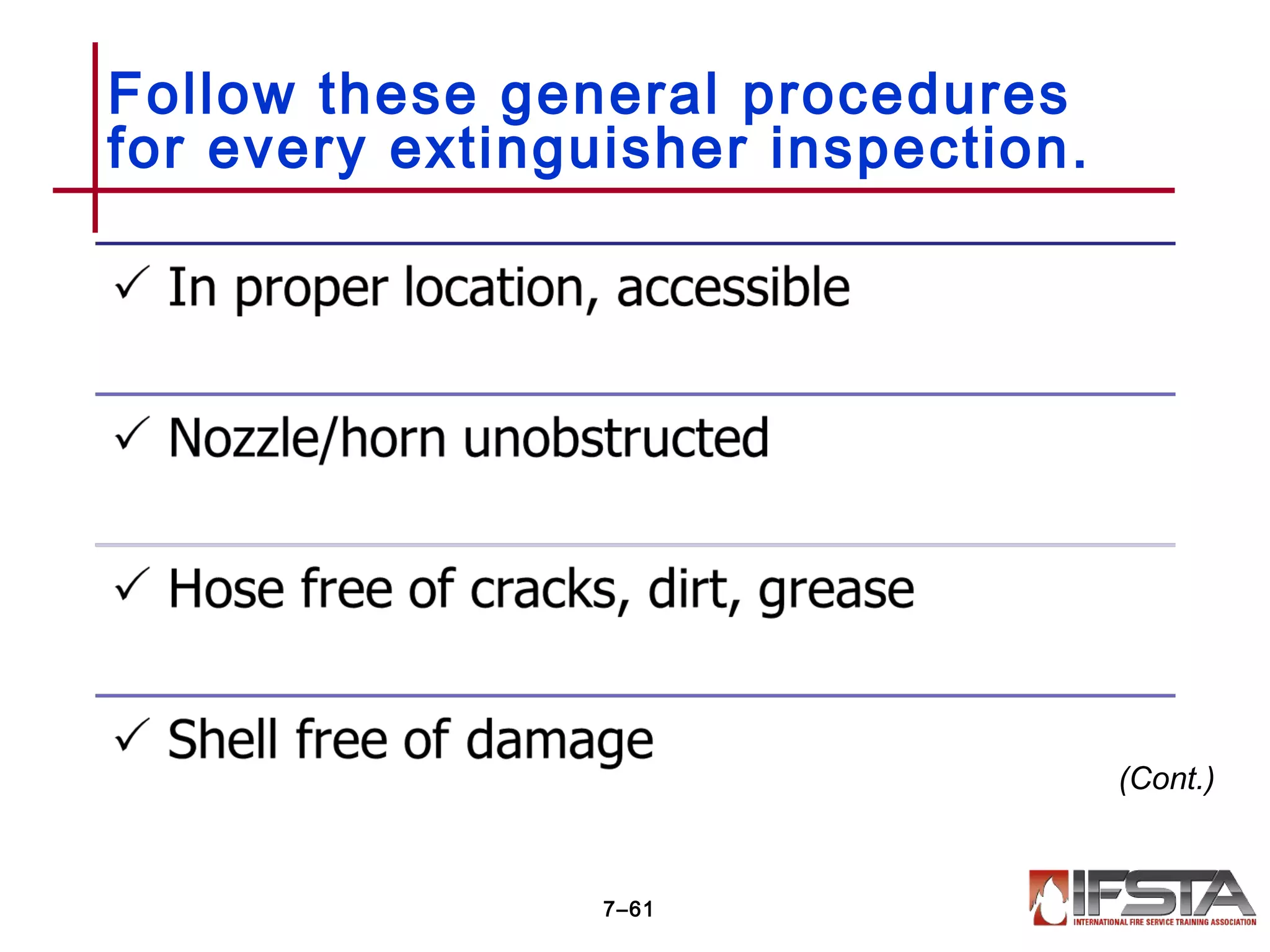 Follow these general procedures for every extinguisher inspection.

✓ In proper location, accessible

✓ Nozzle/horn unobstructed

✓ Hose free of cracks, dirt, grease

✓ Shell free of damage

(Cont.)

7–61

IFSTA
INTERNATIONAL FIRE SERVICE TRAINING ASSOCIATION